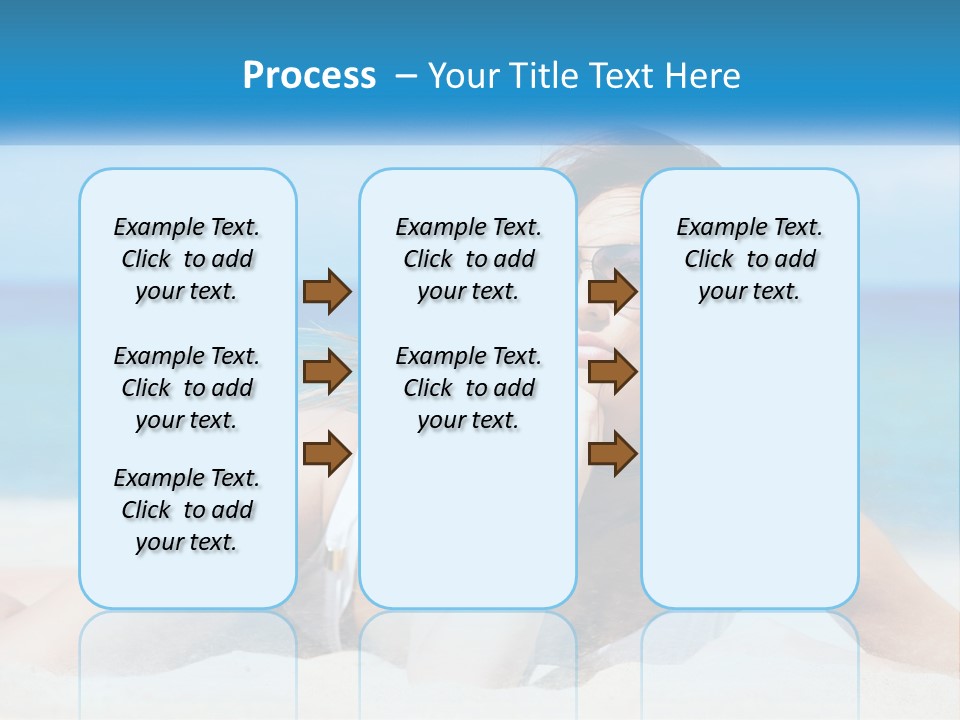 Process – Your Title Text Here

Example Text. Click to add your text.

Example Text. Click to add your text.

Example Text. Click to add your text.

Example Text. Click to add your text.

Example Text. Click to add your text.

Example Text. Click to add your text.